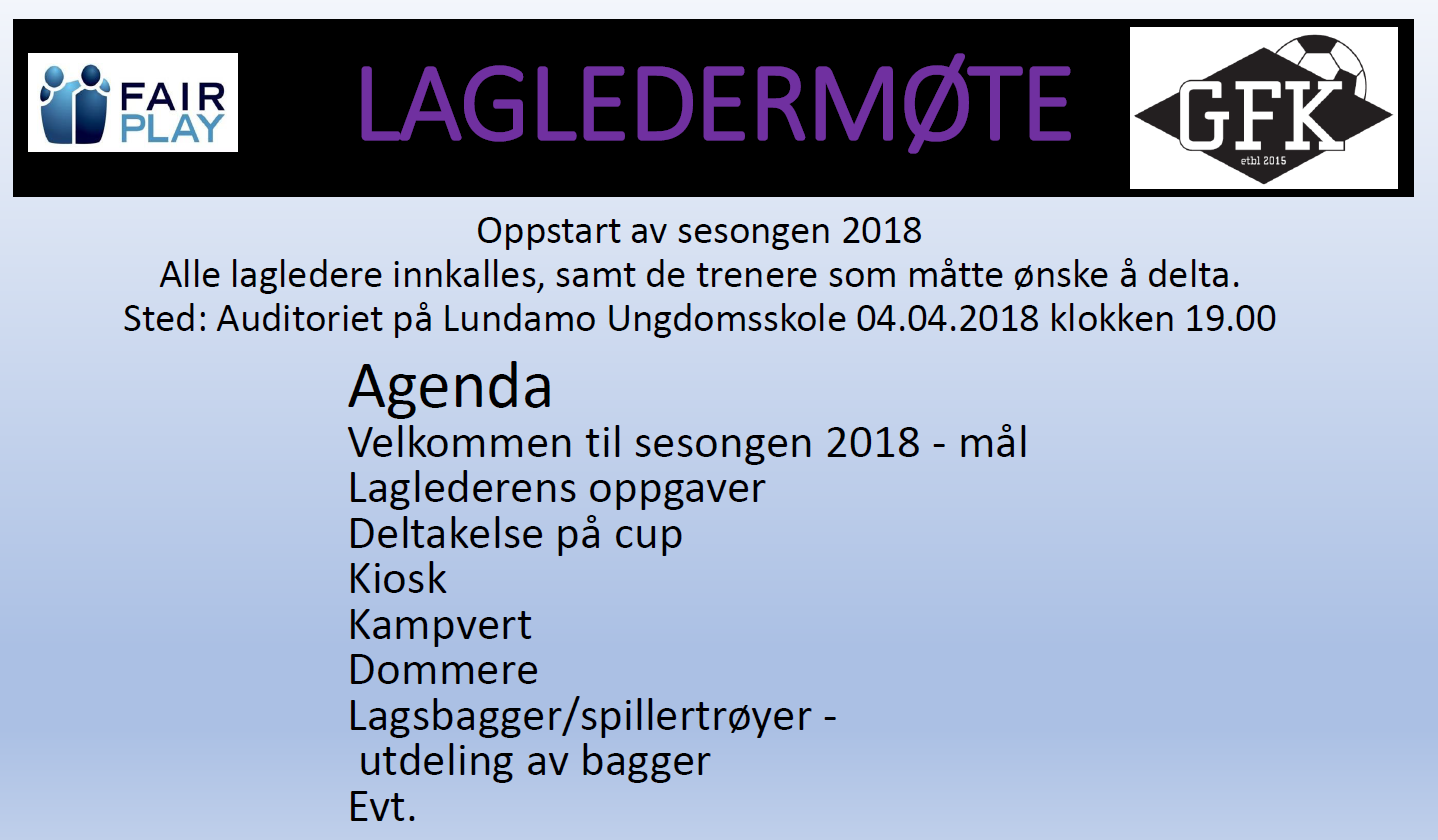 FAIR PLAY

LAGLEDERMØTE

GFK
etbl 2015

Oppstart av sesongen 2018
Alle lagledere innkalles, samt de trenere som måtte ønske å delta.
Sted: Auditoriet på Lundamo Ungdomsskole 04.04.2018 klokken 19.00

Agenda
Velkommen til sesongen 2018 - mål
Laglederens oppgaver
Deltakelse på cup
Kiosk
Kampvert
Dommere
Lagsbagger/spillertrøyer - utdeling av bagger
Evt.